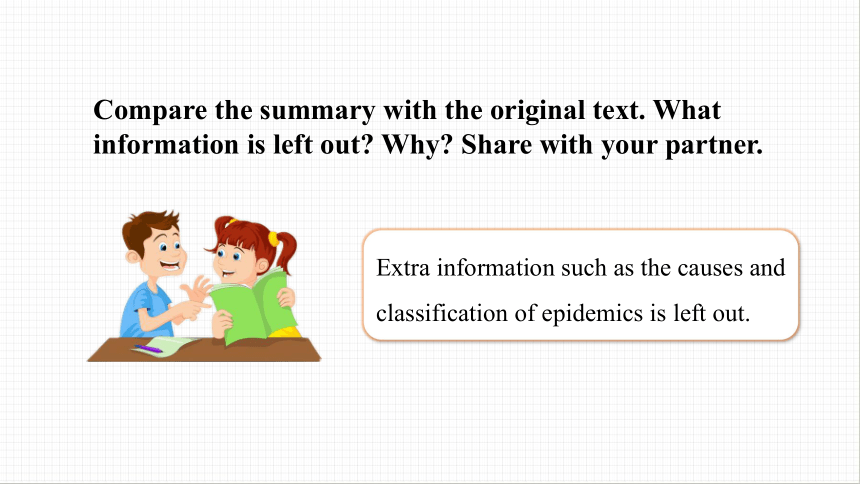 Compare the summary with the original text. What information is left out? Why? Share with your partner.

Extra information such as the causes and classification of epidemics is left out.